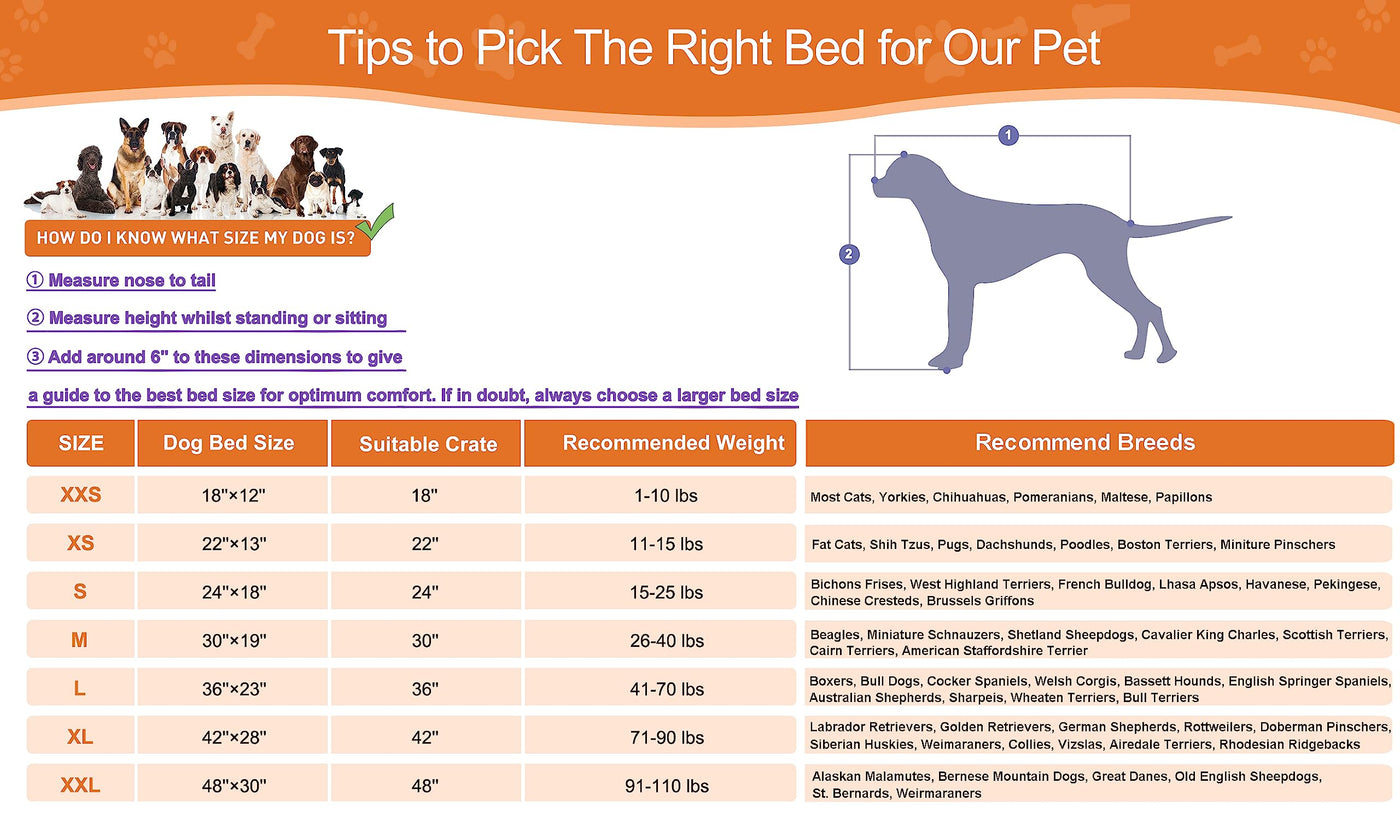 Tips to Pick The Right Bed for Our Pet

HOW DO I KNOW WHAT SIZE MY DOG IS?

① Measure nose to tail

② Measure height whilst standing or sitting

③ Add around 6" to these dimensions to give a guide to the best bed size for optimum comfort. If in doubt, always choose a larger bed size

1

2

| SIZE | Dog Bed Size | Suitable Crate | Recommended Weight | Recommend Breeds |
|---|---|---|---|---|
| XXS | 18"×12" | 18" | 1-10 lbs | Most Cats, Yorkies, Chihuahuas, Pomeranians, Maltese, Papillons |
| XS | 22"×13" | 22" | 11-15 lbs | Fat Cats, Shih Tzus, Pugs, Dachshunds, Poodles, Boston Terriers, Miniture Pinschers |
| S | 24"×18" | 24" | 15-25 lbs | Bichons Frises, West Highland Terriers, French Bulldog, Lhasa Apsos, Havanese, Pekingese, Chinese Cresteds, Brussels Griffons |
| M | 30"×19" | 30" | 26-40 lbs | Beagles, Miniature Schnauzers, Shetland Sheepdogs, Cavalier King Charles, Scottish Terriers, Cairn Terriers, American Staffordshire Terrier |
| L | 36"×23" | 36" | 41-70 lbs | Boxers, Bull Dogs, Cocker Spaniels, Welsh Corgis, Bassett Hounds, English Springer Spaniels, Australian Shepherds, Sharpeis, Wheaten Terriers, Bull Terriers |
| XL | 42"×28" | 42" | 71-90 lbs | Labrador Retrievers, Golden Retrievers, German Shepherds, Rottweilers, Doberman Pinschers, Siberian Huskies, Weimaraners, Collies, Vizslas, Airedale Terriers, Rhodesian Ridgebacks |
| XXL | 48"×30" | 48" | 91-110 lbs | Alaskan Malamutes, Bernese Mountain Dogs, Great Danes, Old English Sheepdogs, St. Bernards, Weirmaraners |